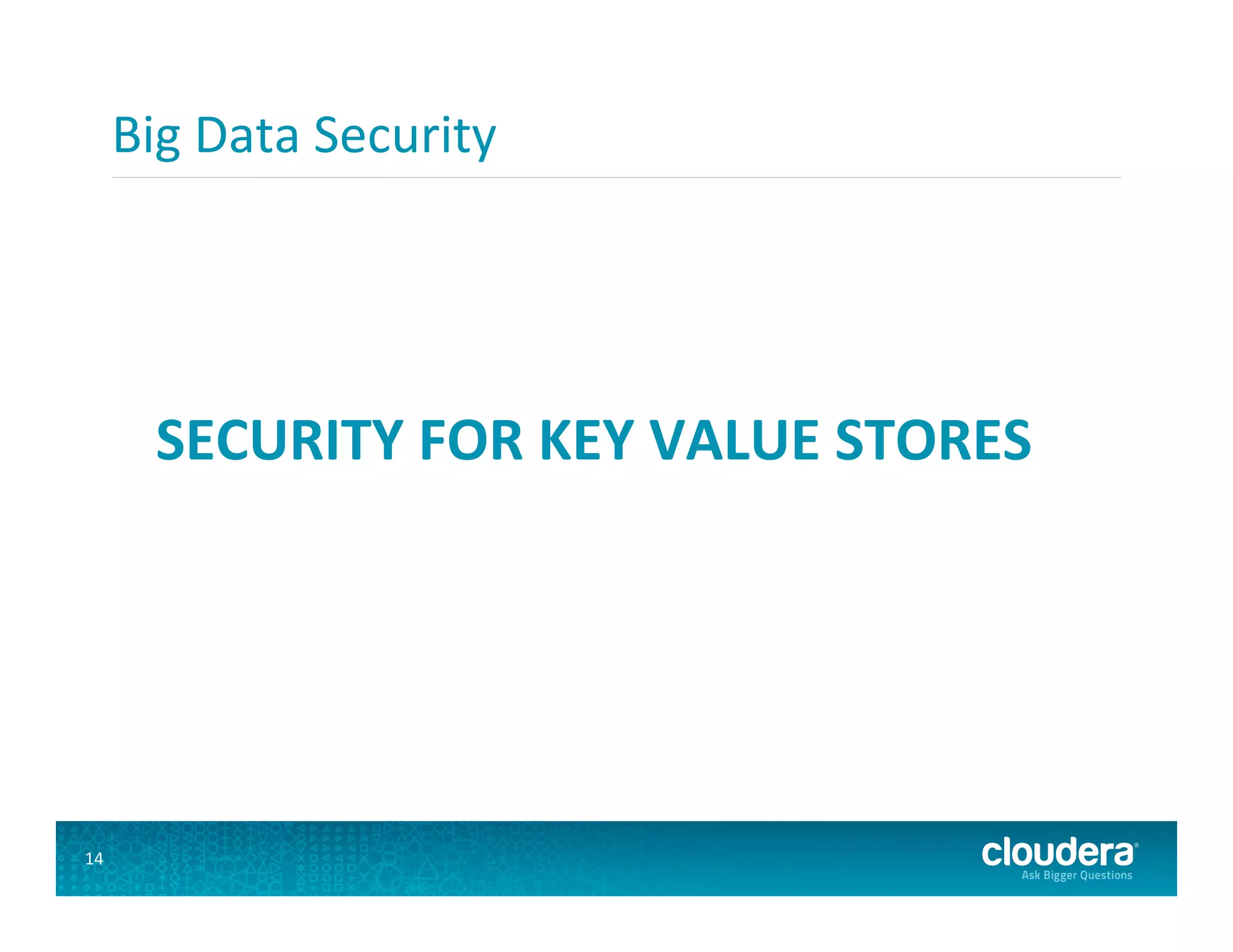 Big Data Security

SECURITY FOR KEY VALUE STORES

14

cloudera®
Ask Bigger Questions